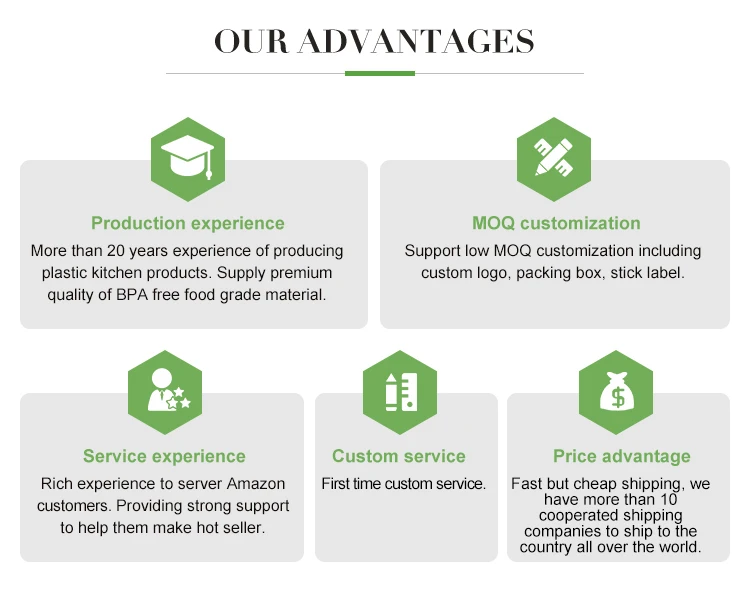 OUR ADVANTAGES

Production experience
More than 20 years experience of producing plastic kitchen products. Supply premium quality of BPA free food grade material.

MOQ customization
Support low MOQ customization including custom logo, packing box, stick label.

Service experience
Rich experience to server Amazon customers. Providing strong support to help them make hot seller.

Custom service
First time custom service.

Price advantage
Fast but cheap shipping, we have more than 10 cooperated shipping companies to ship to the country all over the world.